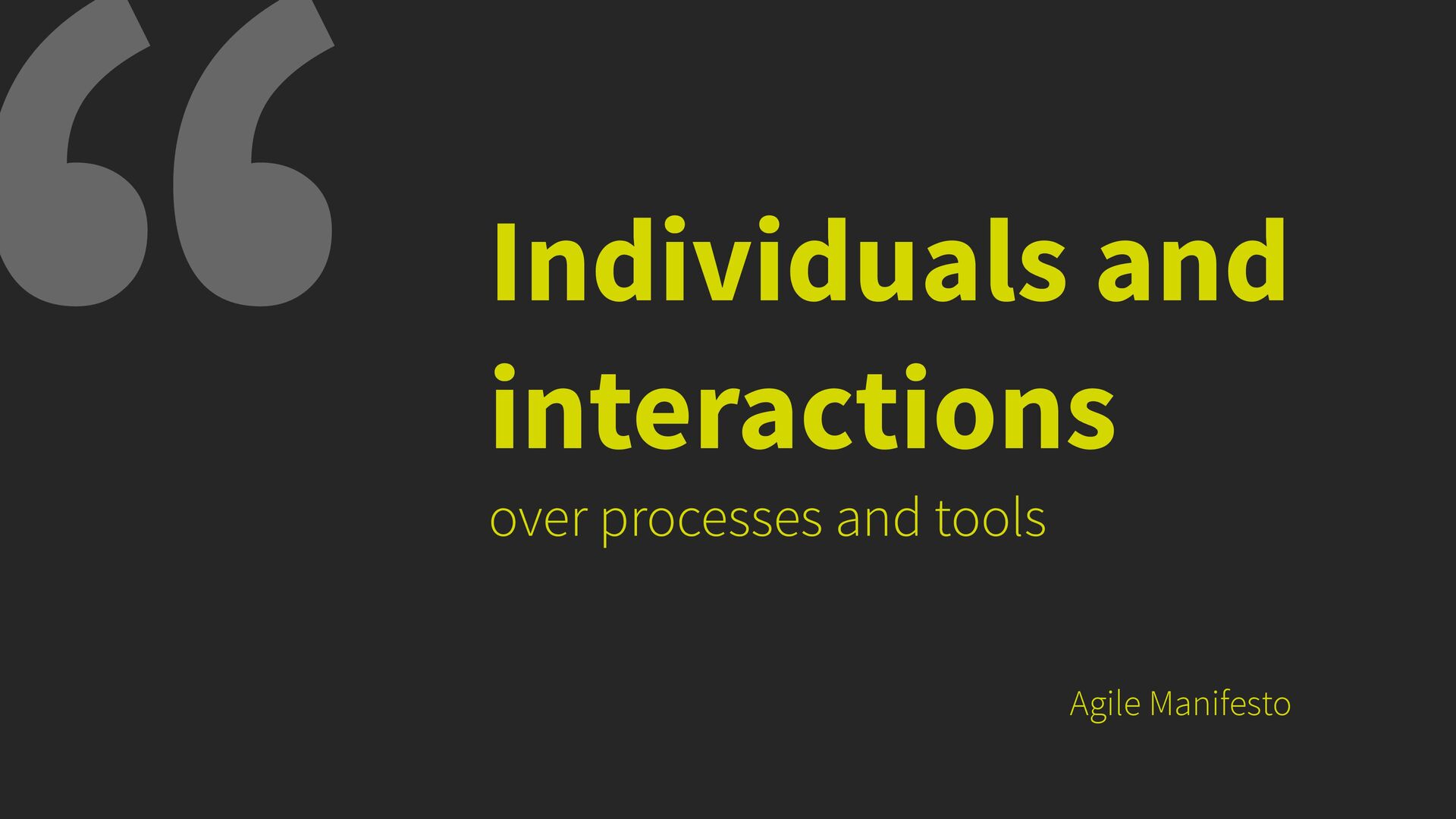 “

Individuals and interactions

over processes and tools

Agile Manifesto